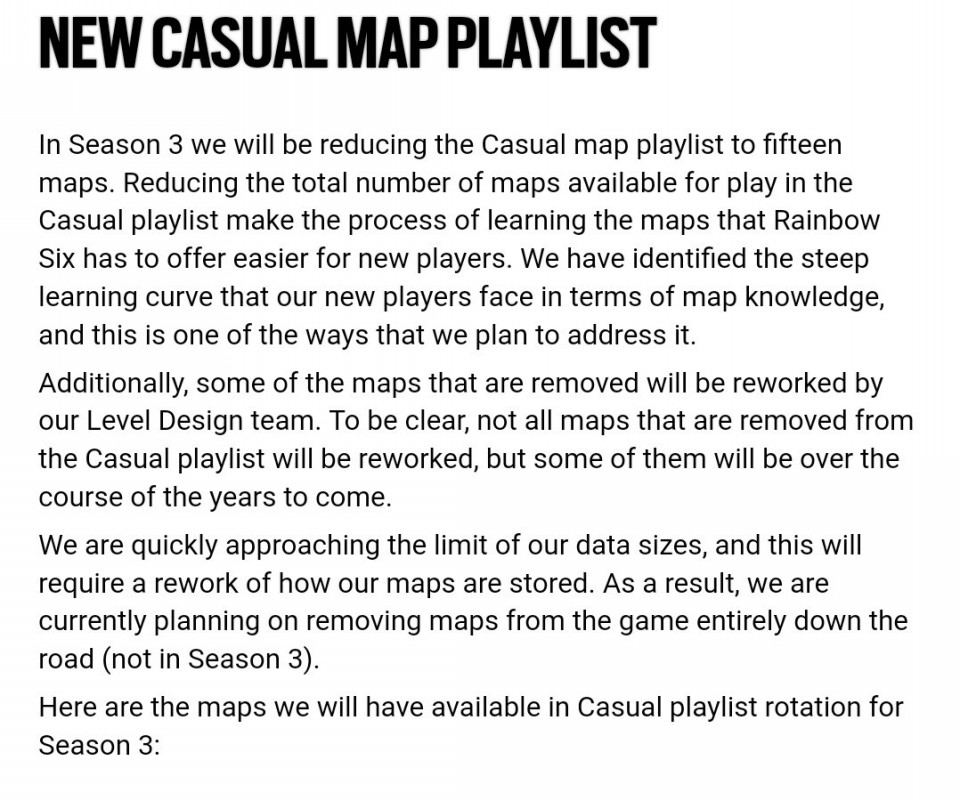 NEW CASUAL MAP PLAYLIST

In Season 3 we will be reducing the Casual map playlist to fifteen maps. Reducing the total number of maps available for play in the Casual playlist make the process of learning the maps that Rainbow Six has to offer easier for new players. We have identified the steep learning curve that our new players face in terms of map knowledge, and this is one of the ways that we plan to address it.

Additionally, some of the maps that are removed will be reworked by our Level Design team. To be clear, not all maps that are removed from the Casual playlist will be reworked, but some of them will be over the course of the years to come.

We are quickly approaching the limit of our data sizes, and this will require a rework of how our maps are stored. As a result, we are currently planning on removing maps from the game entirely down the road (not in Season 3).

Here are the maps we will have available in Casual playlist rotation for Season 3: